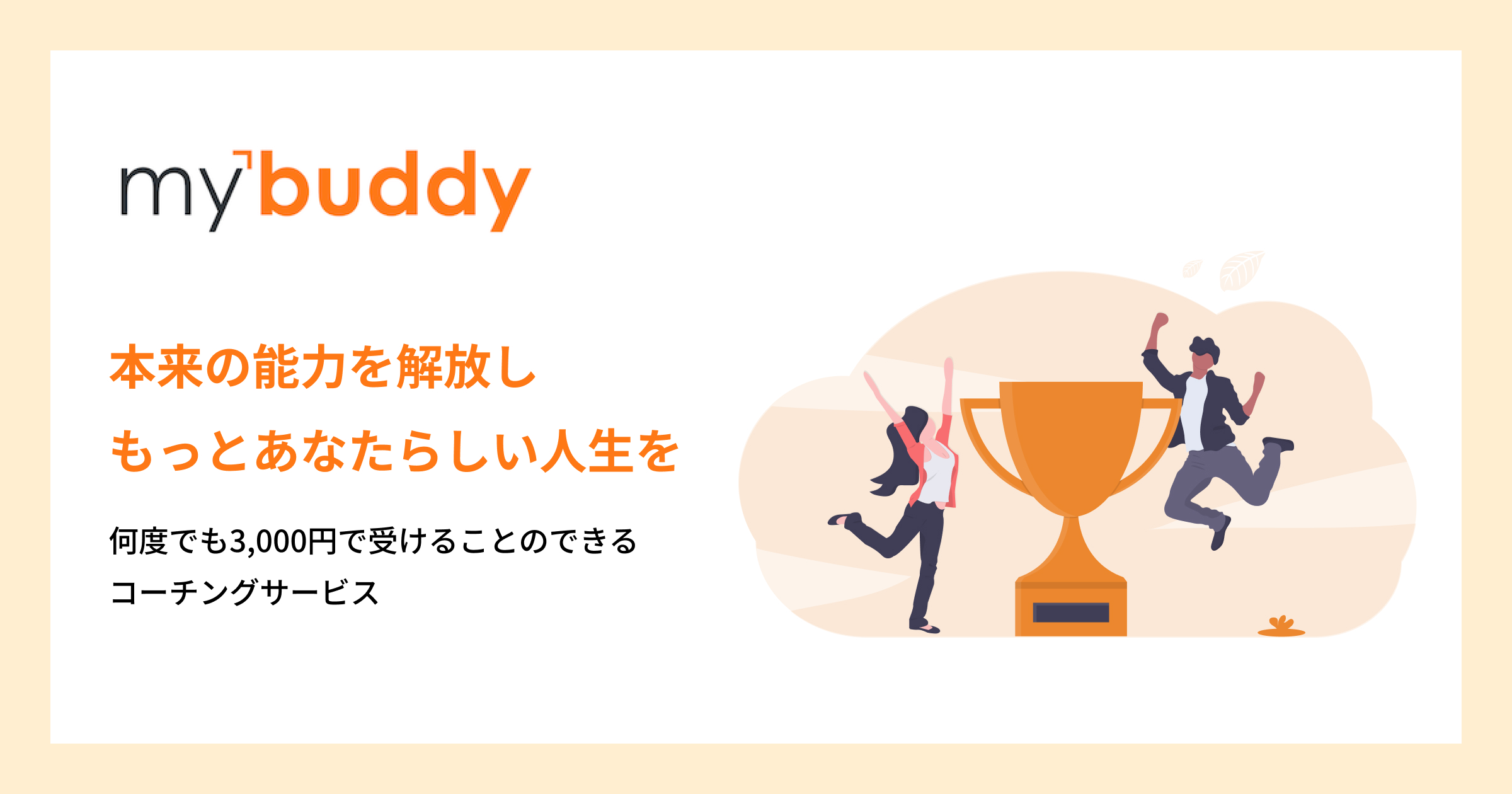 my buddy

本来の能力を解放し
もっとあなたらしい人生を

何度でも3,000円で受けることのできる
コーチングサービス